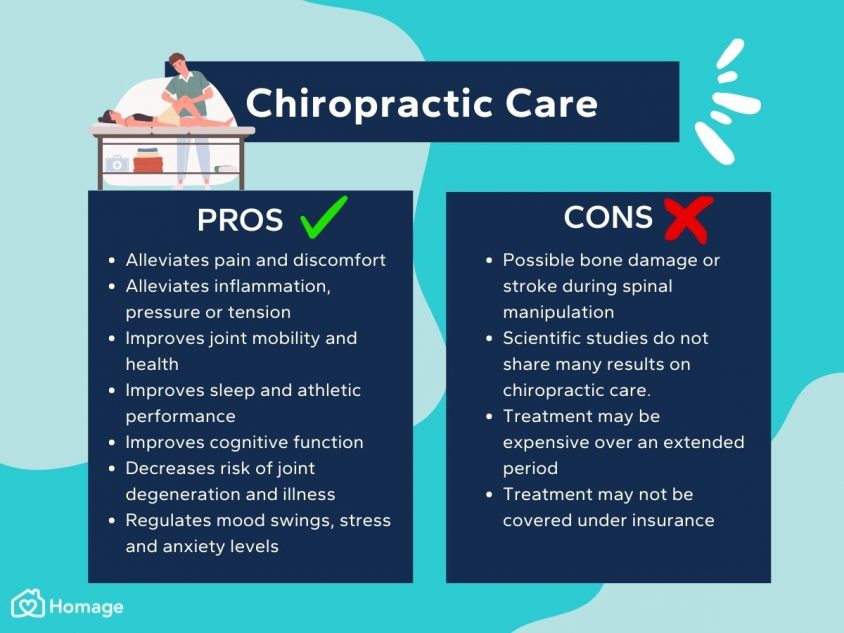 Chiropractic Care

PROS

- Alleviates pain and discomfort
- Alleviates inflammation, pressure or tension
- Improves joint mobility and health
- Improves sleep and athletic performance
- Improves cognitive function
- Decreases risk of joint degeneration and illness
- Regulates mood swings, stress and anxiety levels

CONS

- Possible bone damage or stroke during spinal manipulation
- Scientific studies do not share many results on chiropractic care.
- Treatment may be expensive over an extended period
- Treatment may not be covered under insurance

Homage